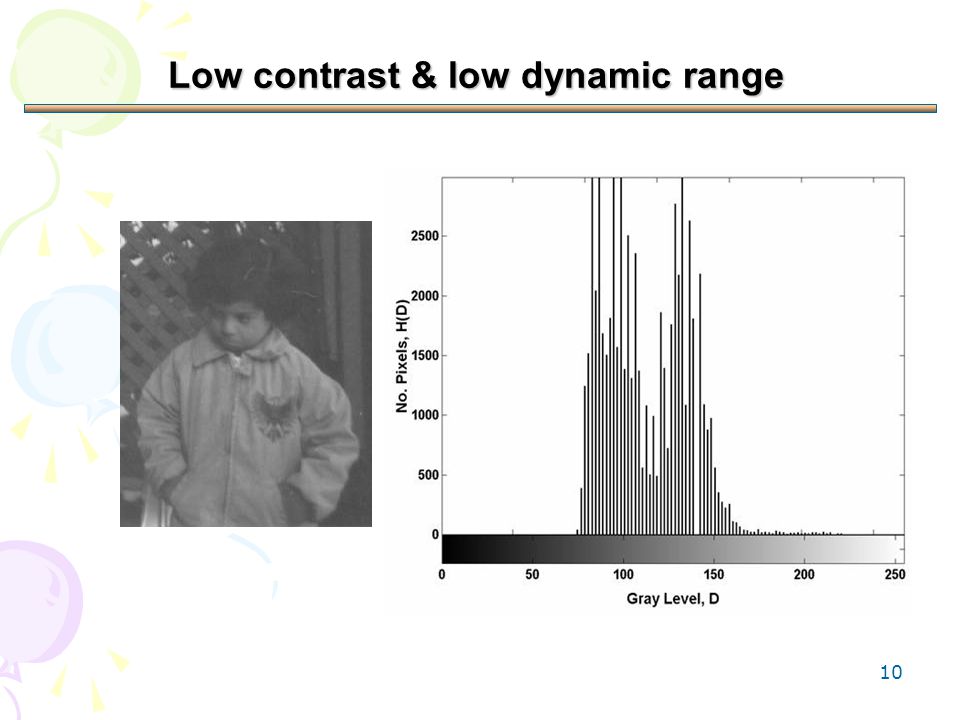 Low contrast & low dynamic range

2500
2000
1500
1000
500
0

No. Pixels, H(D)

0
50
100
150
200
250

Gray Level, D

10